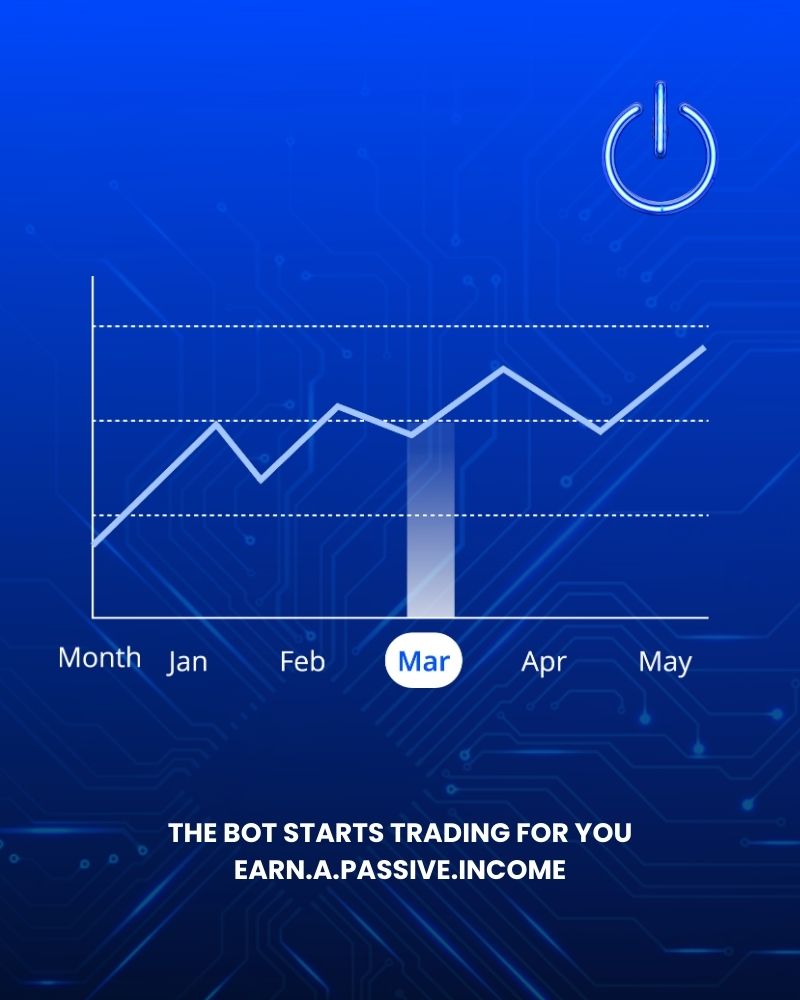 Month Jan Feb Mar Apr May

THE BOT STARTS TRADING FOR YOU
EARN.A.PASSIVE.INCOME